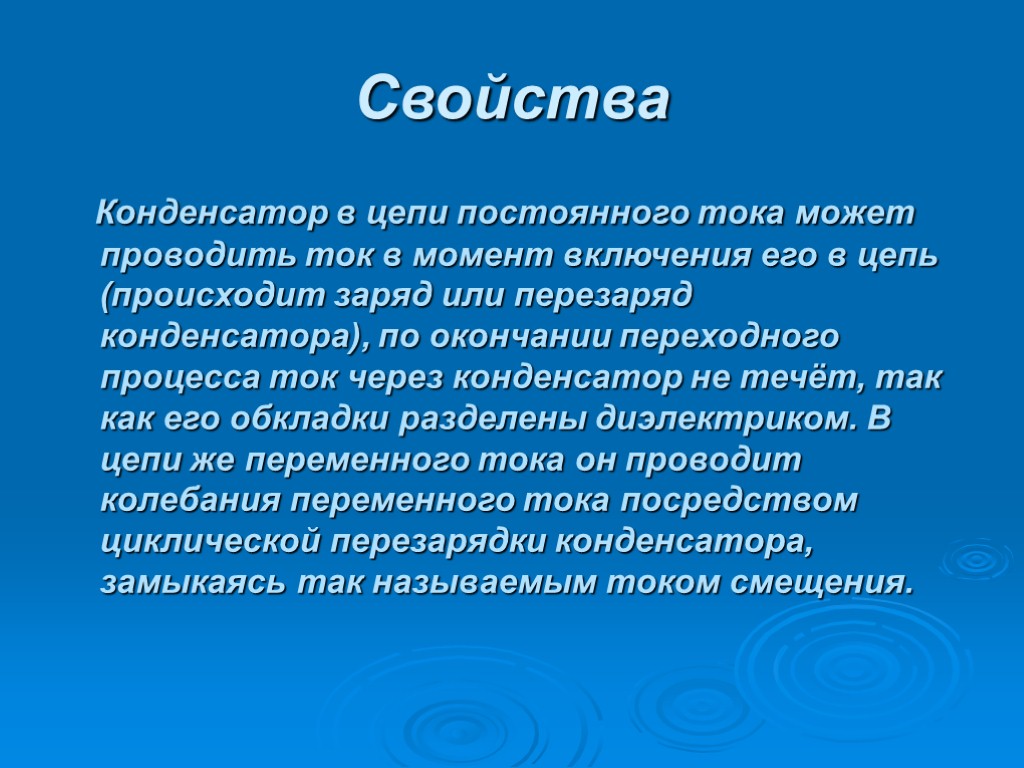 Свойства

Конденсатор в цепи постоянного тока может проводить ток в момент включения его в цепь (происходит заряд или перезаряд конденсатора), по окончании переходного процесса ток через конденсатор не течёт, так как его обкладки разделены диэлектриком. В цепи же переменного тока он проводит колебания переменного тока посредством циклической перезарядки конденсатора, замыкаясь так называемым током смещения.